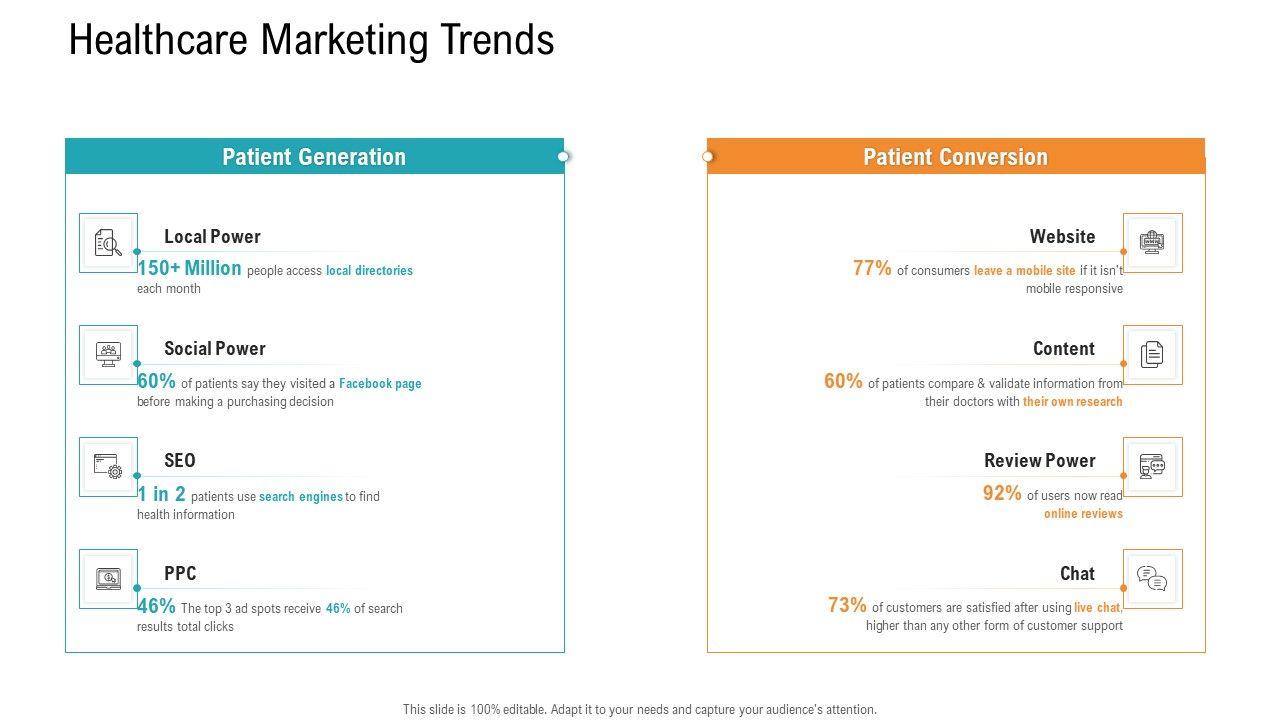 Healthcare Marketing Trends

Patient Generation

Local Power

150+ Million people access local directories each month

Social Power

60% of patients say they visited a Facebook page before making a purchasing decision

SEO

1 in 2 patients use search engines to find health information

PPC

46% The top 3 ad spots receive 46% of search results total clicks

Patient Conversion

Website

77% of consumers leave a mobile site if it isn't mobile responsive

Content

60% of patients compare & validate information from their doctors with their own research

Review Power

92% of users now read online reviews

Chat

73% of customers are satisfied after using live chat, higher than any other form of customer support

This slide is 100% editable. Adapt it to your needs and capture your audience's attention.